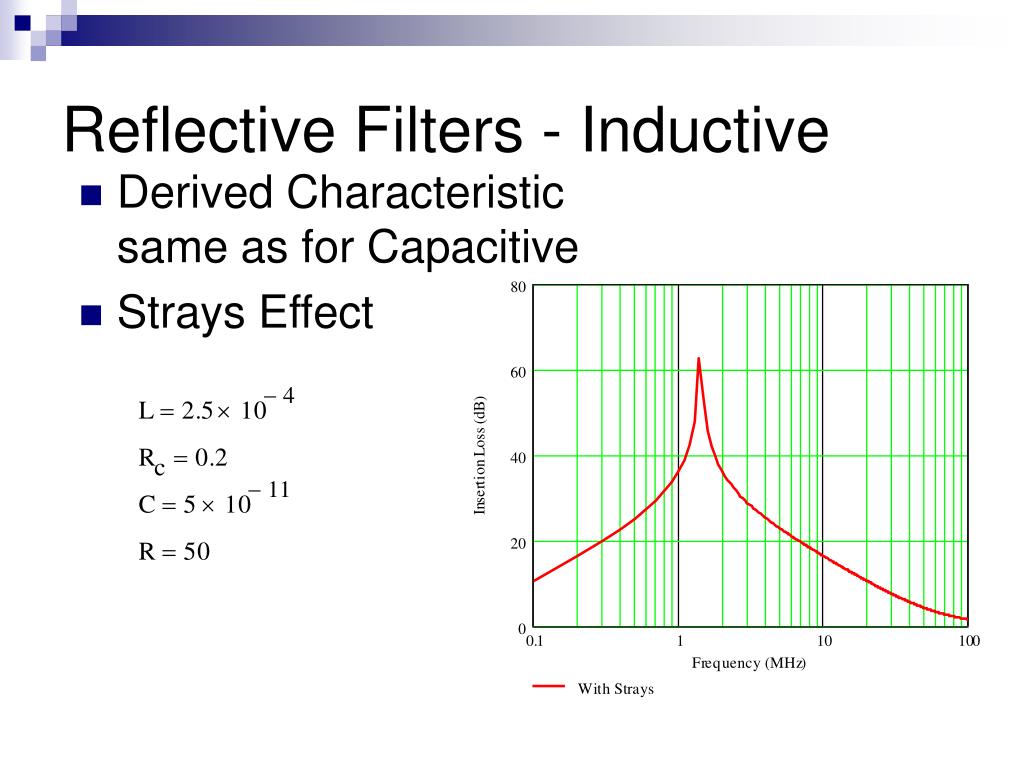 Reflective Filters - Inductive

Derived Characteristic same as for Capacitive

Strays Effect

$L = 2.5 \times 10^{-4}$

$R_c = 0.2$

$C = 5 \times 10^{-11}$

$R = 50$

80
60
40
20
0
Insertion Loss (dB)
0.1
1
10
100
Frequency (MHz)
With Strays